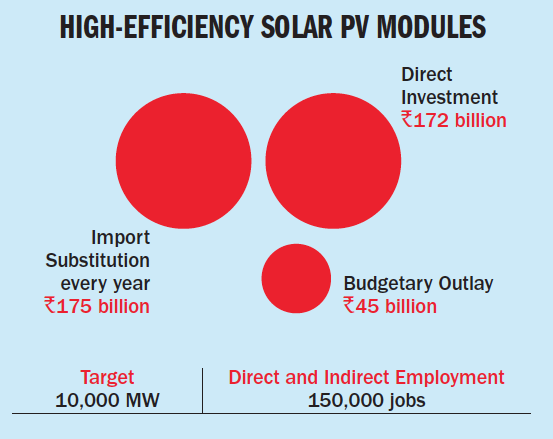 HIGH-EFFICIENCY SOLAR PV MODULES

Direct Investment
₹172 billion

Import Substitution every year
₹175 billion

Budgetary Outlay
₹45 billion

Target
10,000 MW

Direct and Indirect Employment
150,000 jobs